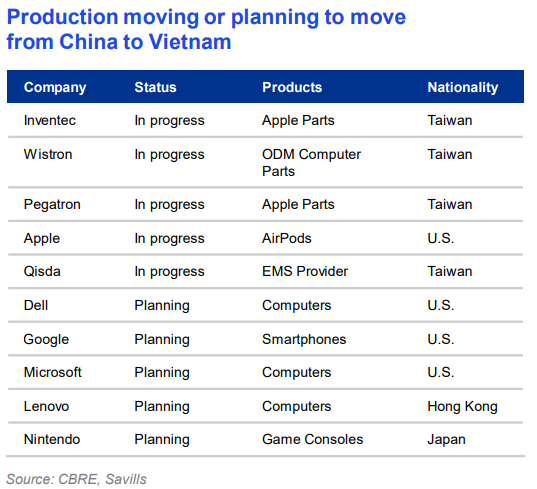 Production moving or planning to move from China to Vietnam

| Company | Status | Products | Nationality |
|---|---|---|---|
| Inventec | In progress | Apple Parts | Taiwan |
| Wistron | In progress | ODM Computer Parts | Taiwan |
| Pegatron | In progress | Apple Parts | Taiwan |
| Apple | In progress | AirPods | U.S. |
| Qisda | In progress | EMS Provider | Taiwan |
| Dell | Planning | Computers | U.S. |
| Google | Planning | Smartphones | U.S. |
| Microsoft | Planning | Computers | U.S. |
| Lenovo | Planning | Computers | Hong Kong |
| Nintendo | Planning | Game Consoles | Japan |

Source: CBRE, Savills